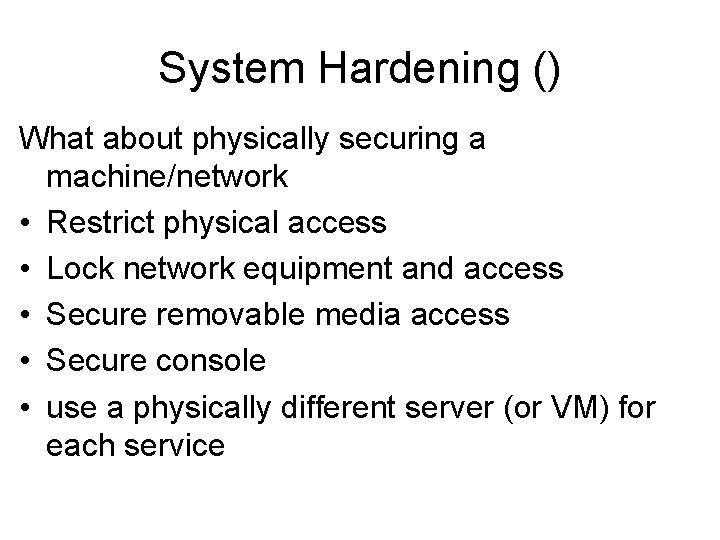 System Hardening ()

What about physically securing a machine/network

• Restrict physical access
• Lock network equipment and access
• Secure removable media access
• Secure console
• use a physically different server (or VM) for each service